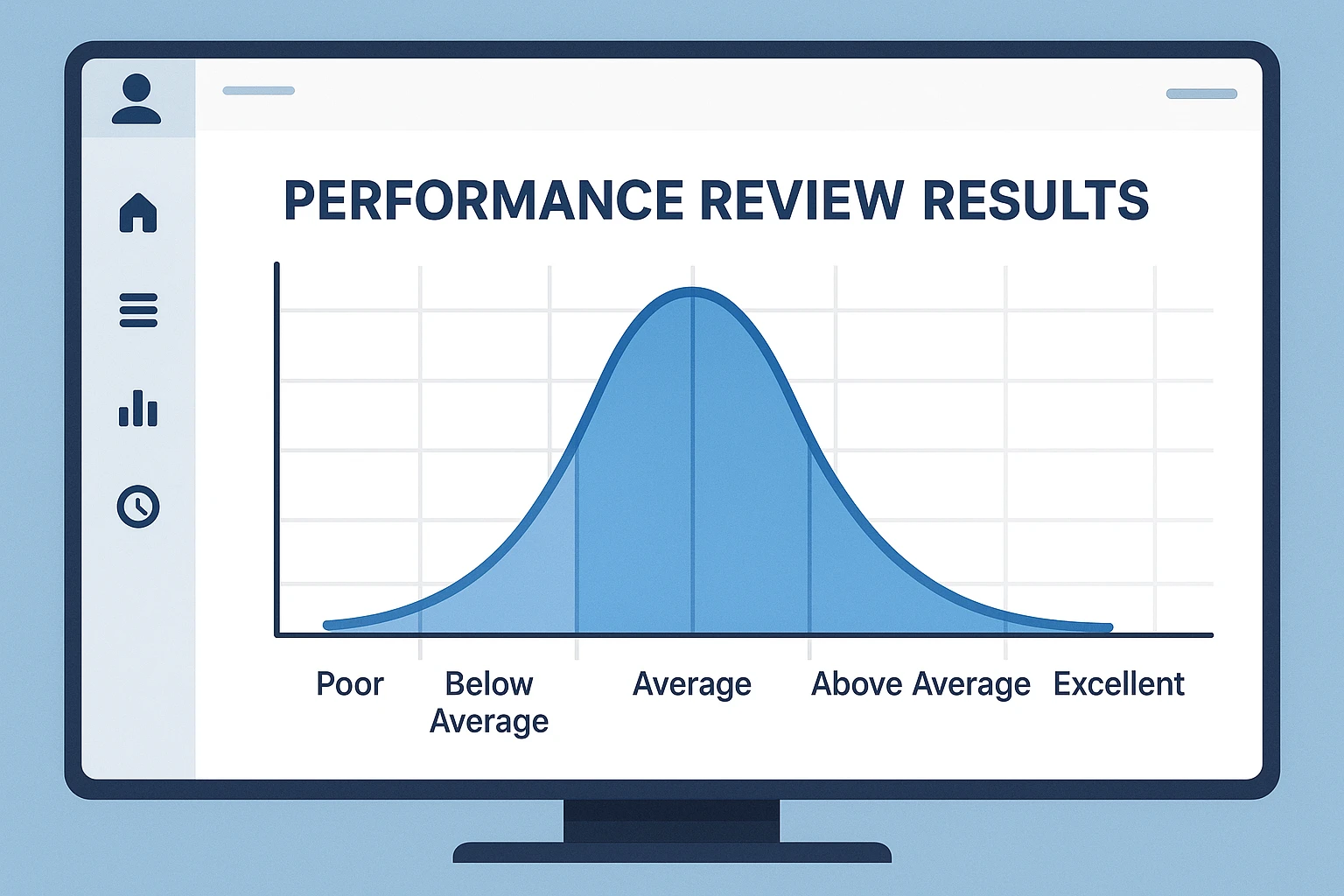 PERFORMANCE REVIEW RESULTS

Poor

Below Average

Average

Above Average

Excellent